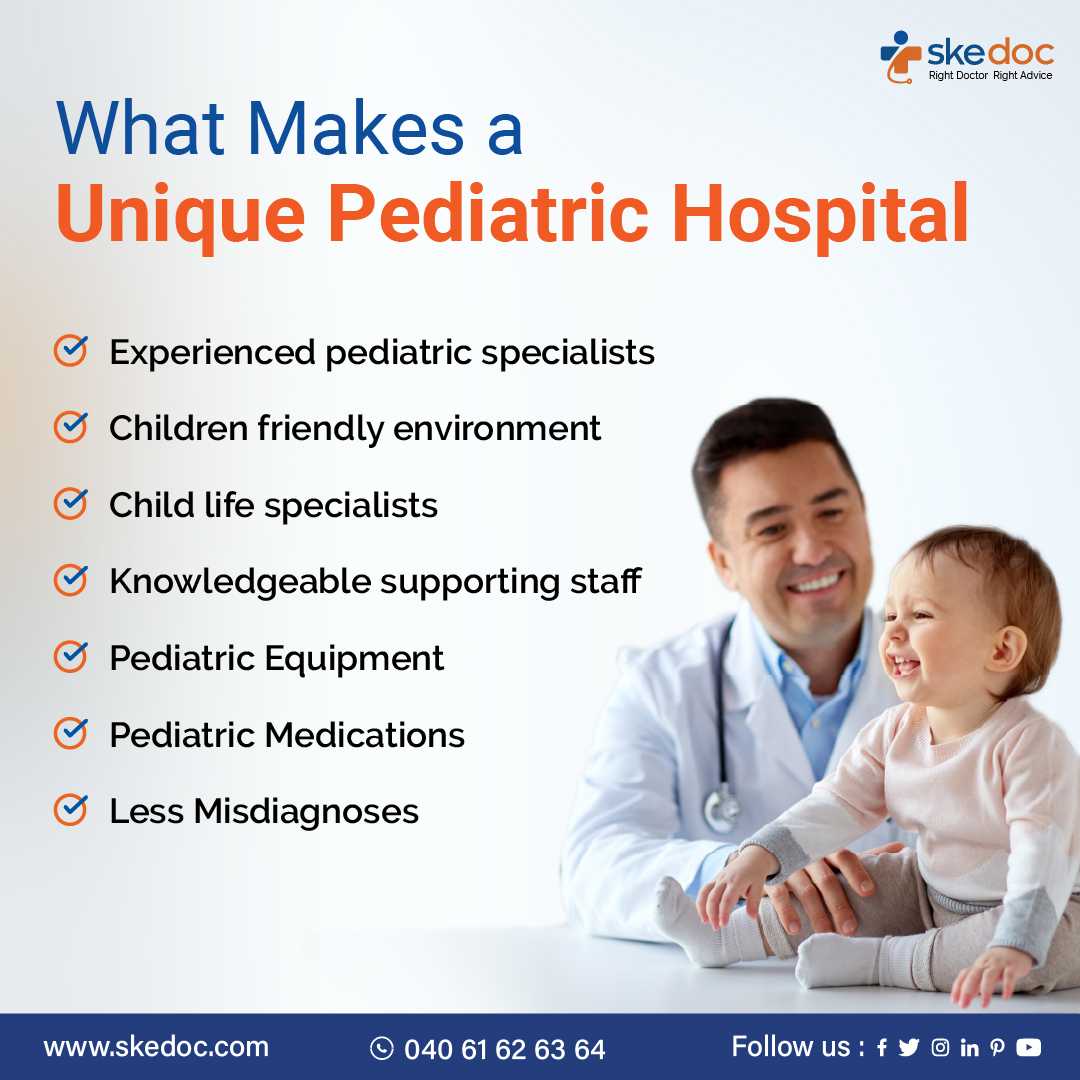 skedoc
Right Doctor Right Advice

What Makes a
Unique Pediatric Hospital

Experienced pediatric specialists
Children friendly environment
Child life specialists
Knowledgeable supporting staff
Pediatric Equipment
Pediatric Medications
Less Misdiagnoses

www.skedoc.com
040 61 62 63 64
Follow us :